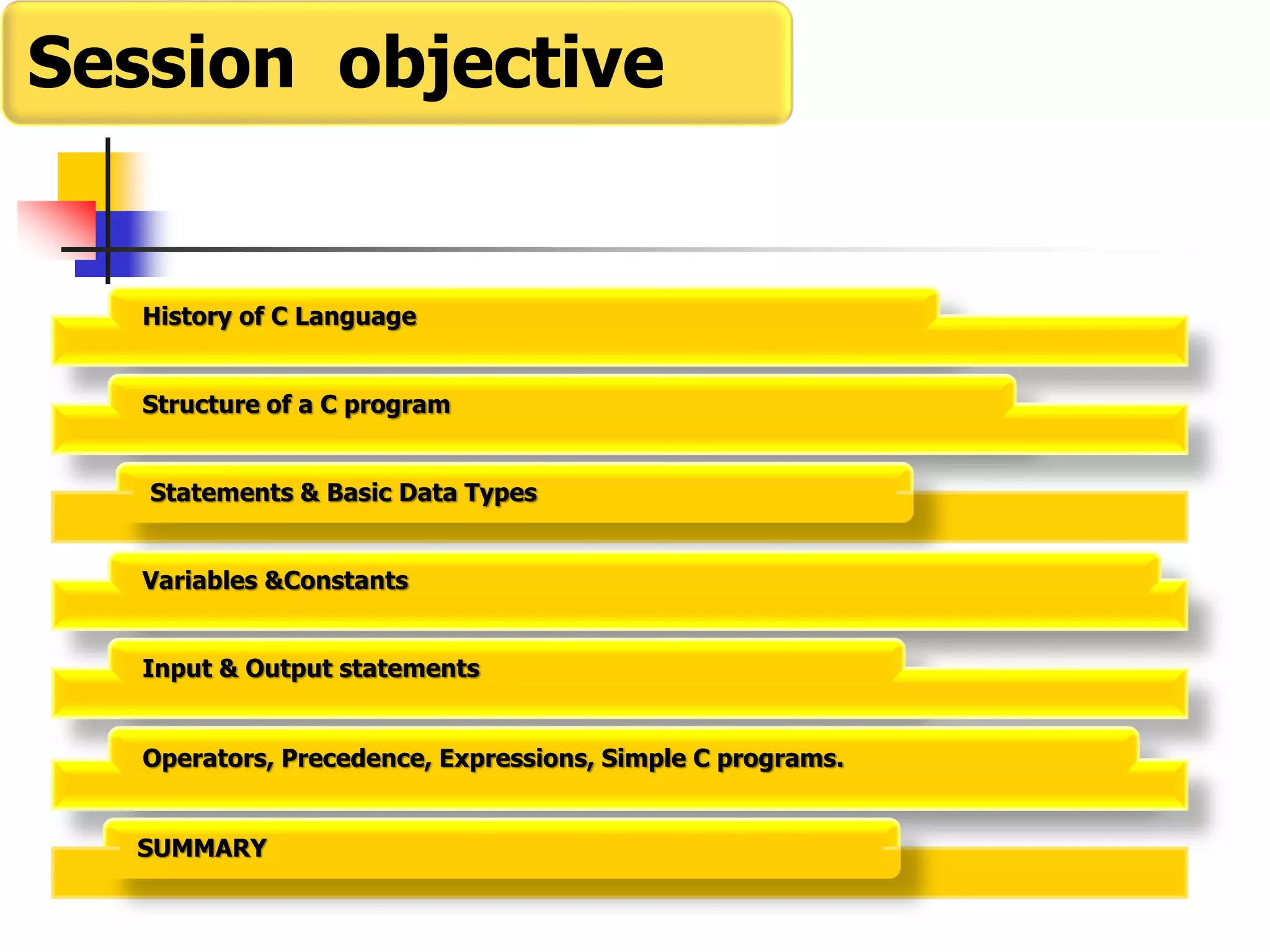 Session objective

History of C Language

Structure of a C program

Statements & Basic Data Types

Variables &Constants

Input & Output statements

Operators, Precedence, Expressions, Simple C programs.

SUMMARY